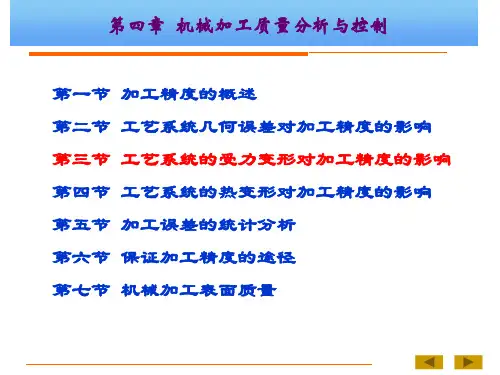 第四章 机械加工质量分析与控制

第一节 加工精度的概述

第二节 工艺系统几何误差对加工精度的影响

第三节 工艺系统的受力变形对加工精度的影响

第四节 工艺系统的热变形对加工精度的影响

第五节 加工误差的统计分析

第六节 保证加工精度的途径

第七节 机械加工表面质量